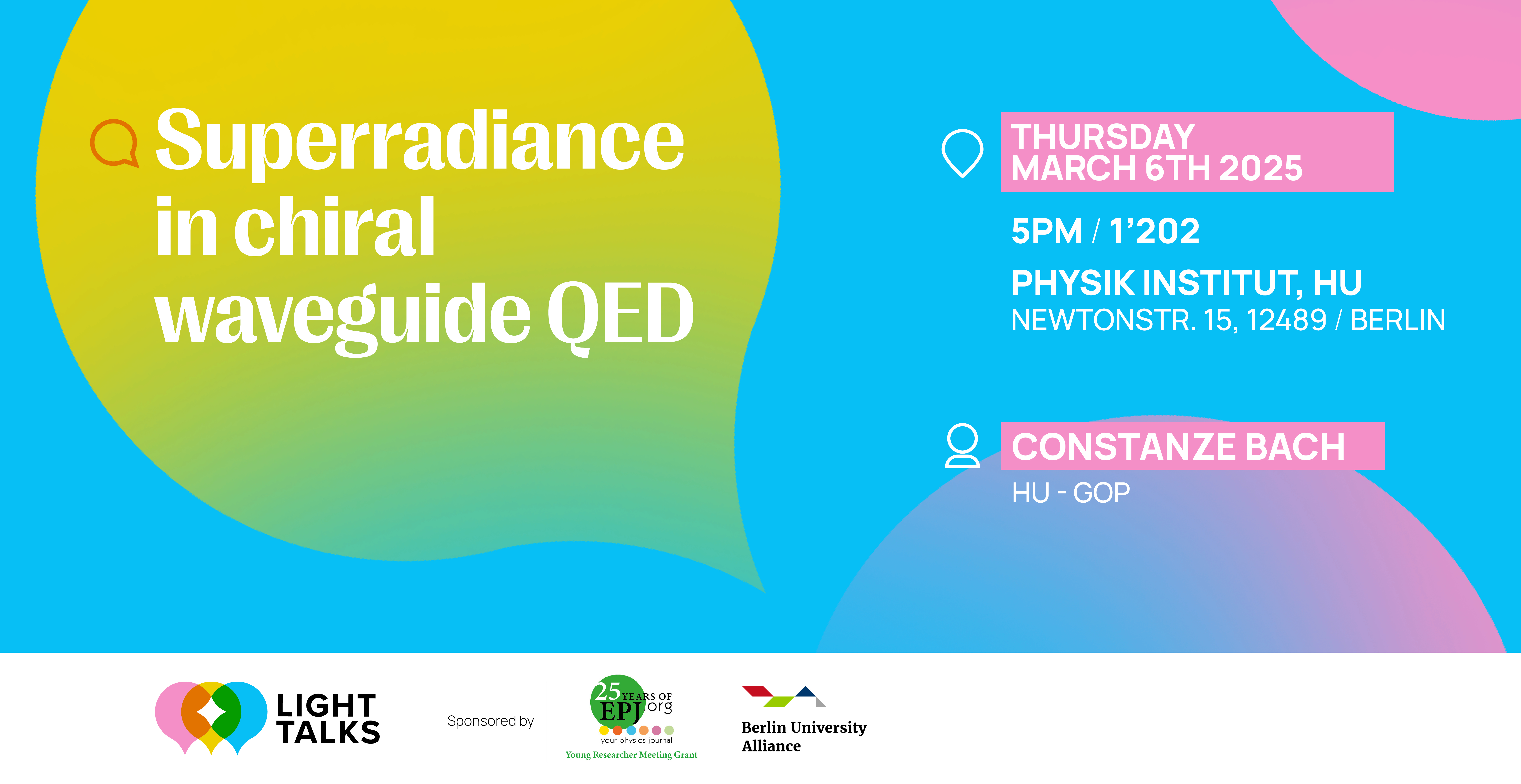 Superradiance in chiral waveguide QED

THURSDAY
MARCH 6TH 2025

5PM / 1'202

PHYSIK INSTITUT, HU
NEWTONSTR. 15, 12489 / BERLIN

CONSTANZE BACH
HU - GOP

LIGHT TALKS

Sponsored by

25 YEARS OF EPJ.org
your physics journal
Young Researcher Meeting Grant

Berlin University Alliance